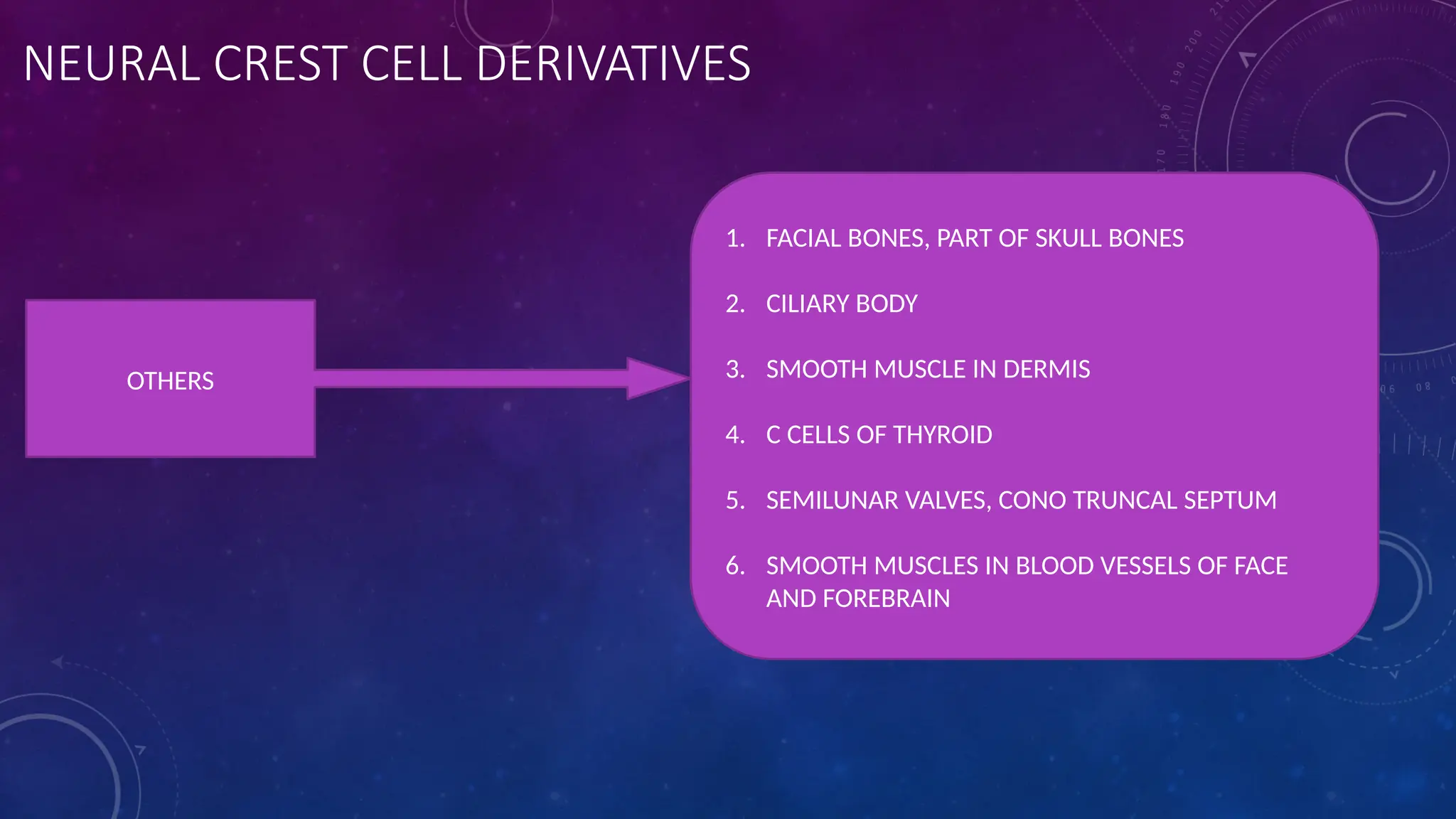 NEURAL CREST CELL DERIVATIVES

OTHERS

1. FACIAL BONES, PART OF SKULL BONES

2. CILIARY BODY

3. SMOOTH MUSCLE IN DERMIS

4. C CELLS OF THYROID

5. SEMILUNAR VALVES, CONO TRUNCAL SEPTUM

6. SMOOTH MUSCLES IN BLOOD VESSELS OF FACE AND FOREBRAIN